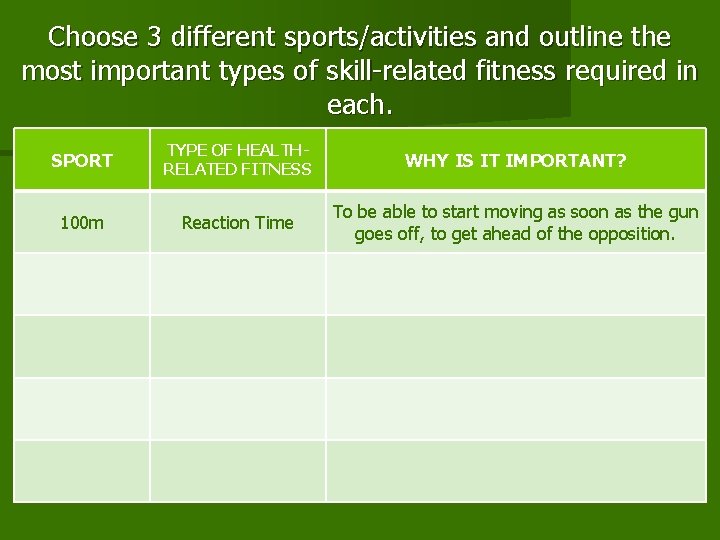 Choose 3 different sports/activities and outline the most important types of skill-related fitness required in each.

| SPORT | TYPE OF HEALTH-RELATED FITNESS | WHY IS IT IMPORTANT? |
|---|---|---|
| 100m | Reaction Time | To be able to start moving as soon as the gun goes off, to get ahead of the opposition. |
| | | |
| | | |
| | | |
| | | |